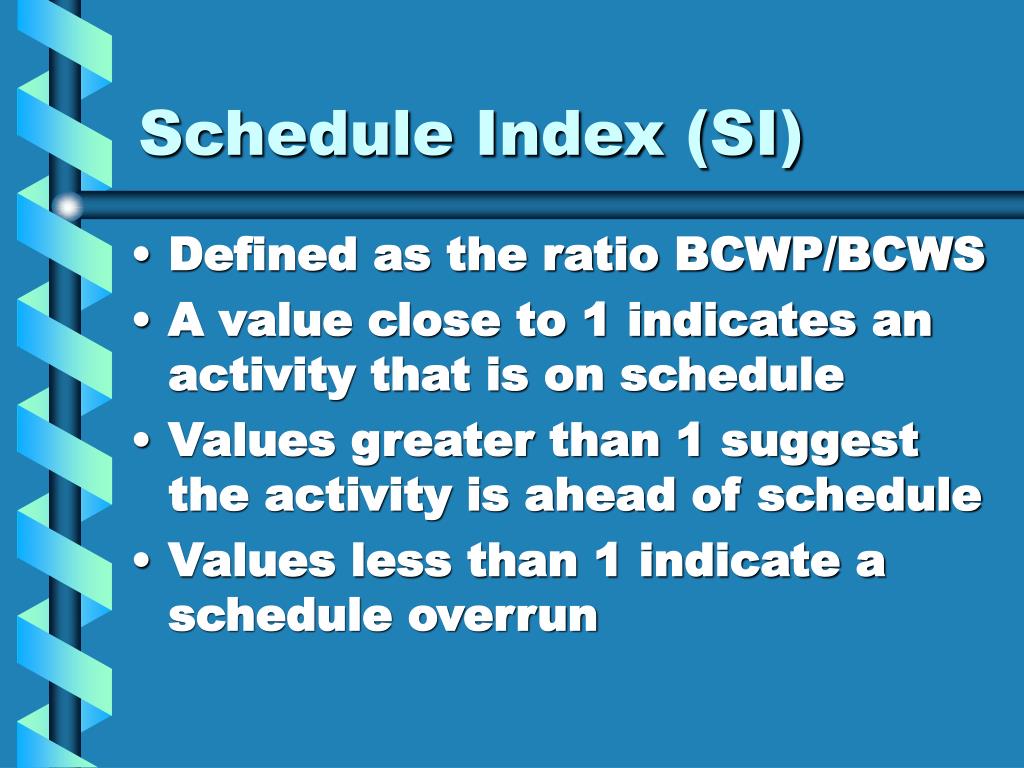 Schedule Index (SI)

• Defined as the ratio BCWP/BCWS
• A value close to 1 indicates an activity that is on schedule
• Values greater than 1 suggest the activity is ahead of schedule
• Values less than 1 indicate a schedule overrun